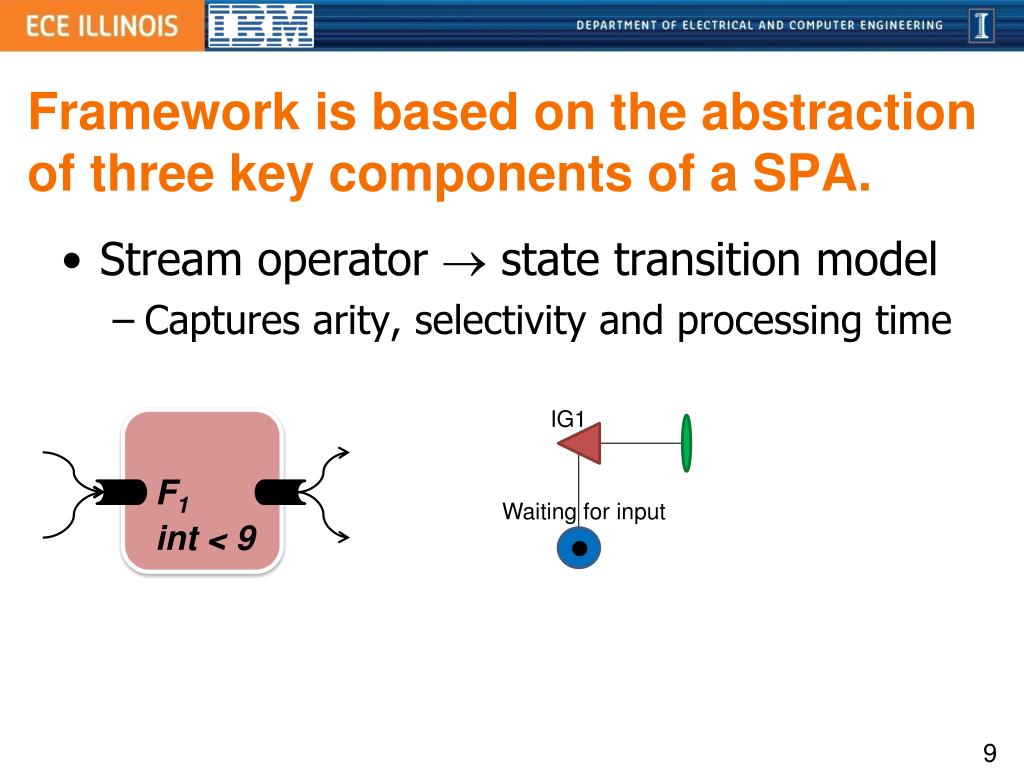 ECE ILLINOIS IBM DEPARTMENT OF ELECTRICAL AND COMPUTER ENGINEERING I

Framework is based on the abstraction of three key components of a SPA.

• Stream operator $\rightarrow$ state transition model
– Captures arity, selectivity and processing time

$F_1$
int < 9

IG1

Waiting for input

9